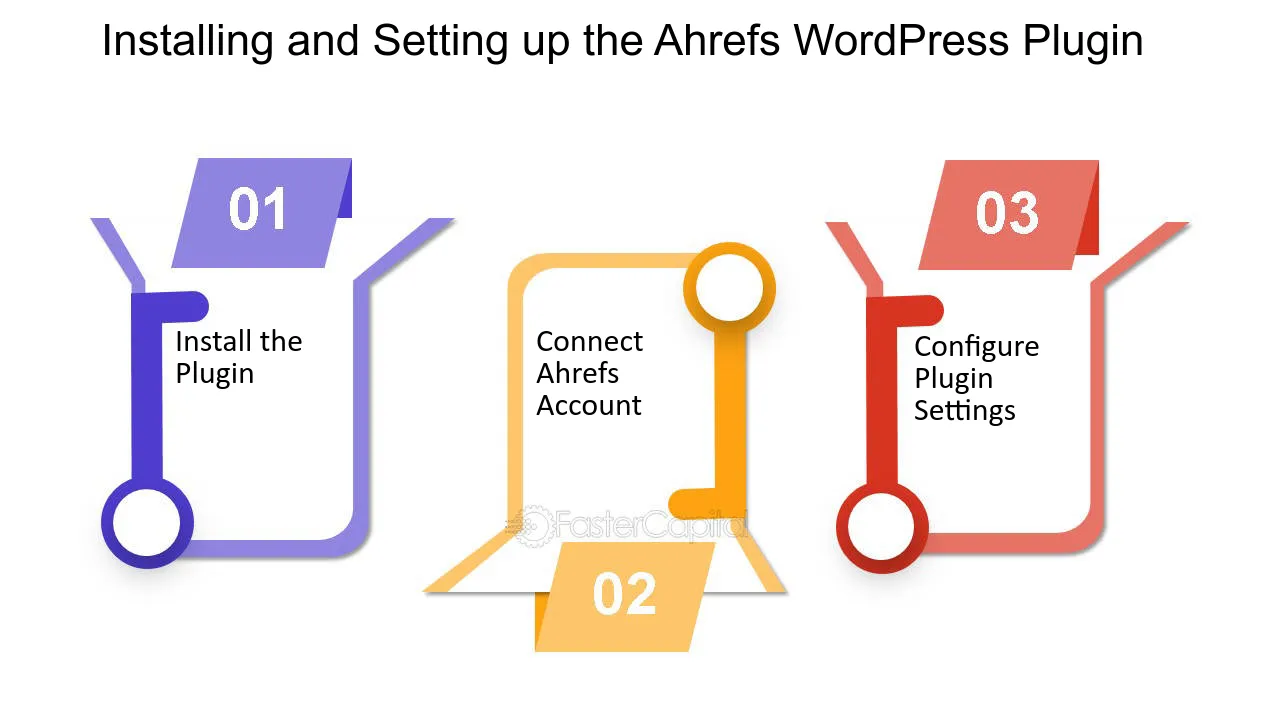 Installing and Setting up the Ahrefs WordPress Plugin

01

Install the Plugin

Connect Ahrefs Account

FasterCapital

02

03

Configure Plugin Settings